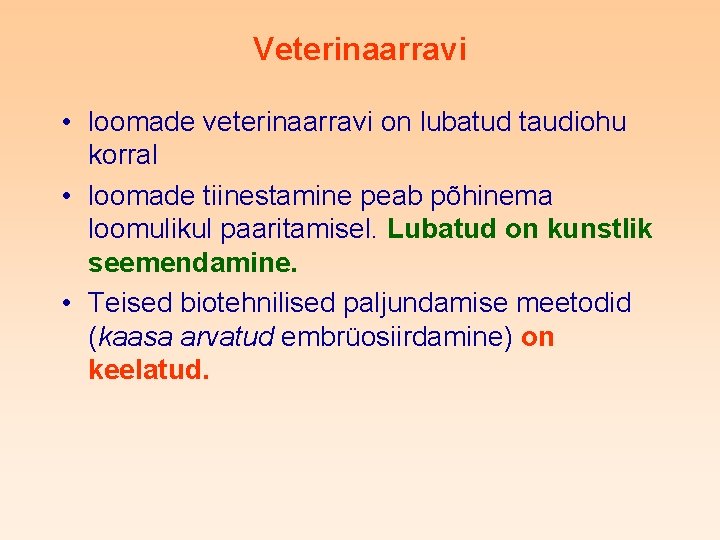 Veterinaarravi

• loomade veterinaarravi on lubatud taudiohu korral

• loomade tiinestamine peab põhinema loomulikul paaritamisel. Lubatud on kunstlik seemendamine.

• Teised biotehnilised paljundamise meetodid (kaasa arvatud embrüosiirdamine) on keelatud.